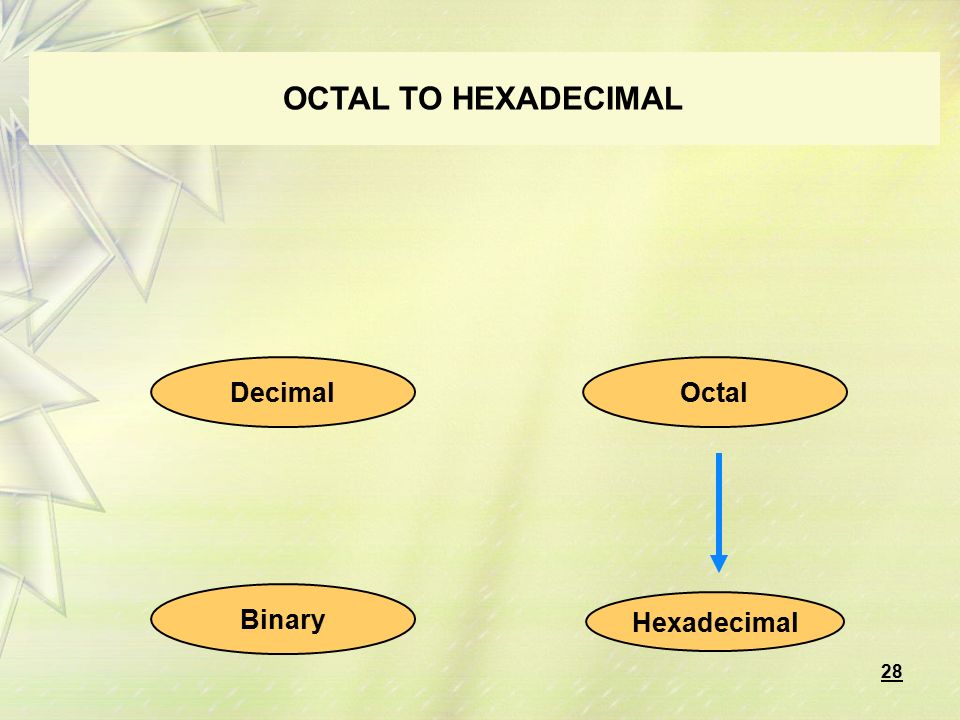 OCTAL TO HEXADECIMAL

Decimal

Octal

Binary

Hexadecimal

28